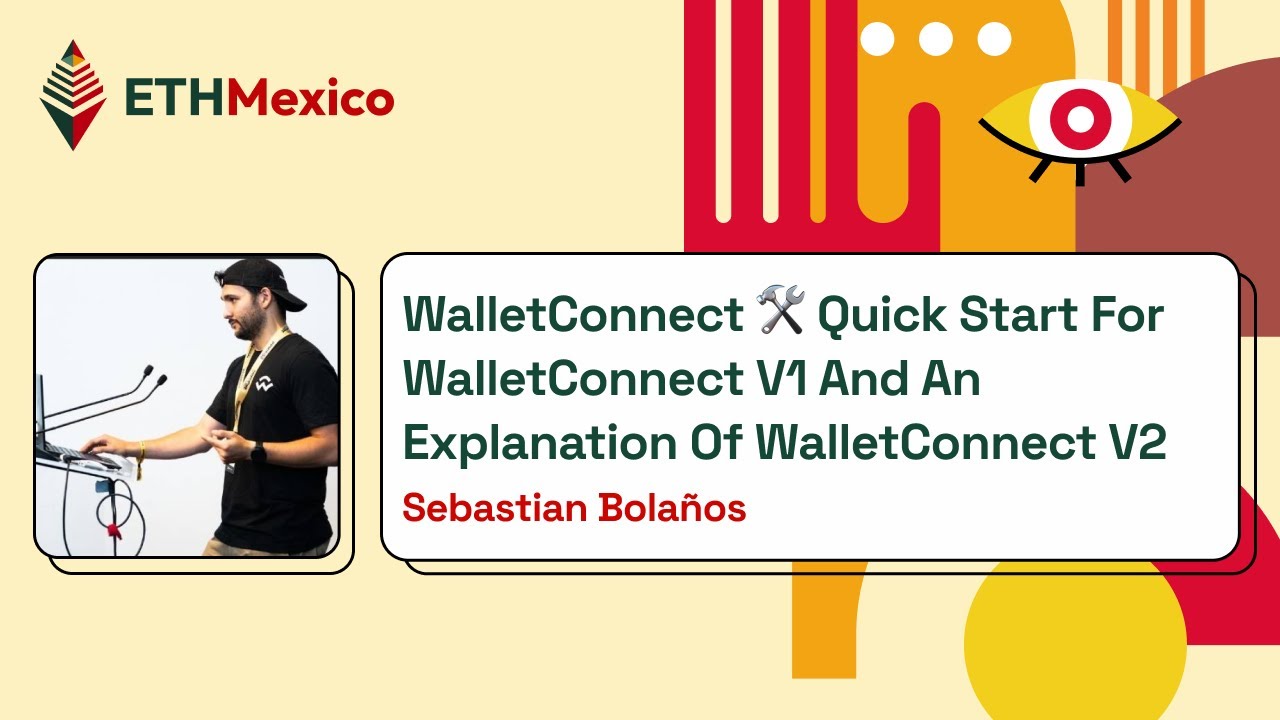 ETHMexico

WalletConnect 🛠️ Quick Start For WalletConnect V1 And An Explanation Of WalletConnect V2

Sebastian Bolaños